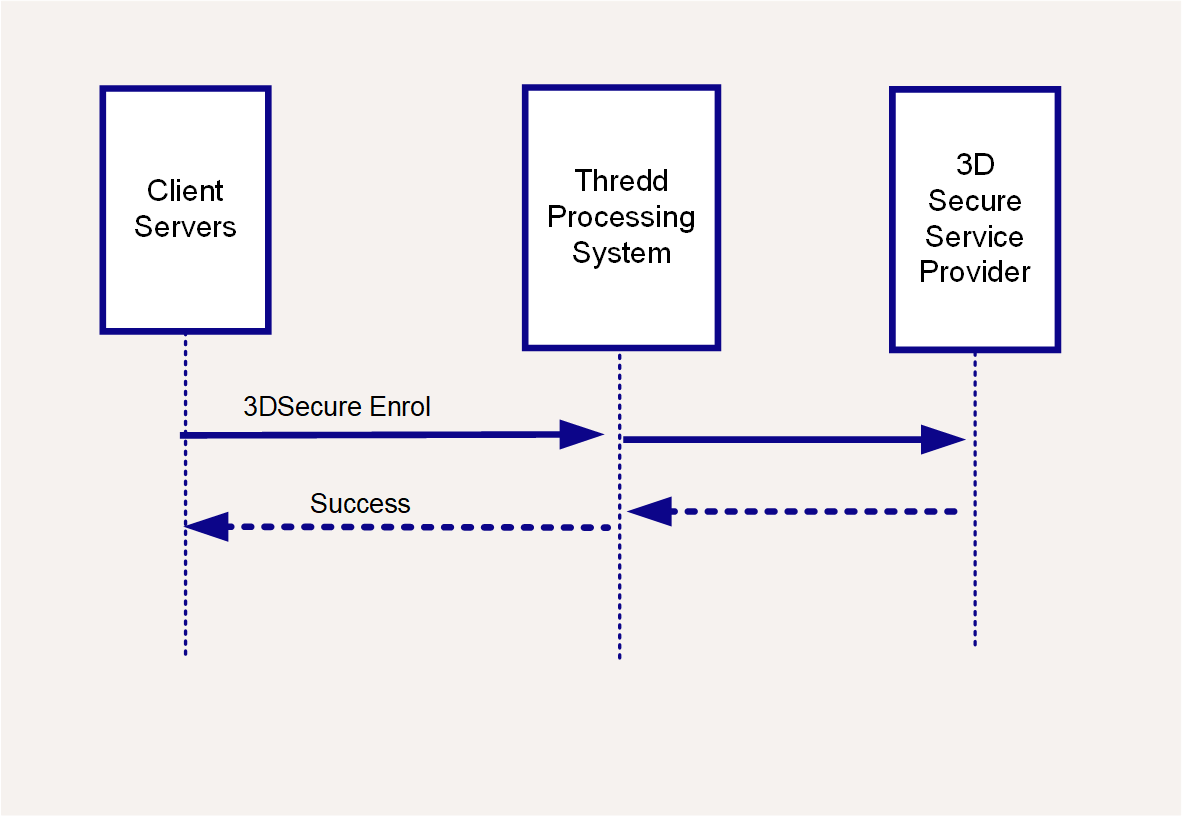 Client Servers

Thredd Processing System

3D Secure Service Provider

3DSecure Enrol

Success